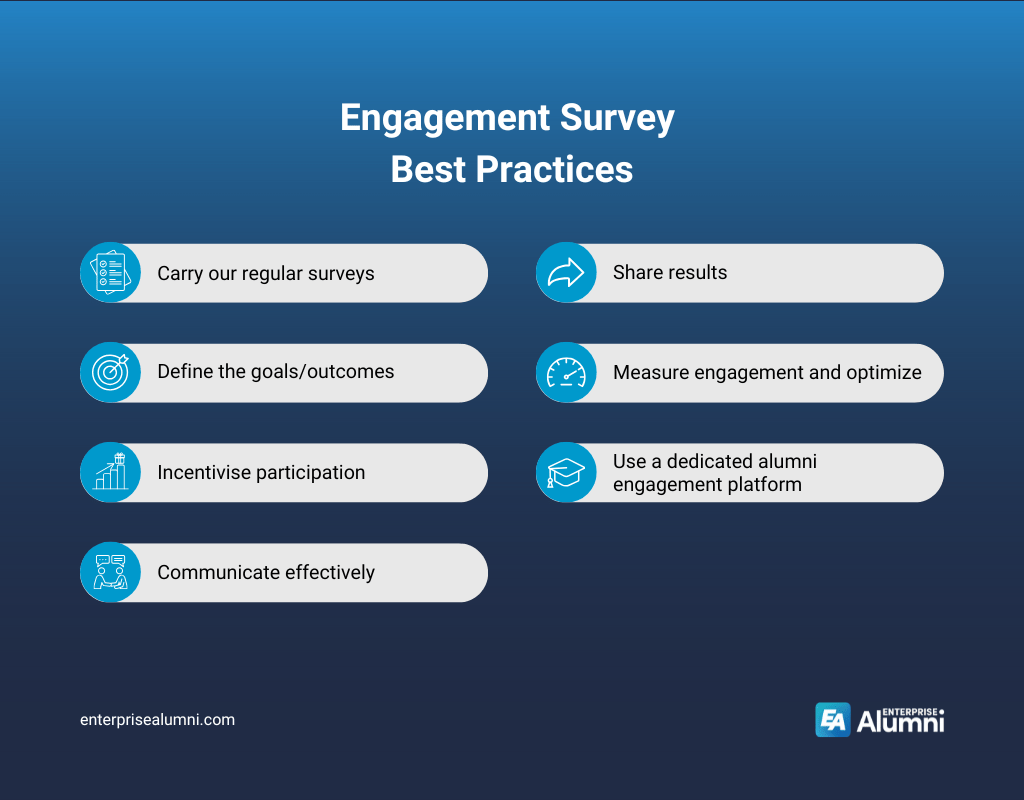 Engagement Survey
Best Practices

Carry our regular surveys

Define the goals/outcomes

Incentivise participation

Communicate effectively

Share results

Measure engagement and optimize

Use a dedicated alumni engagement platform

enterprisealumni.com

EA ENTERPRISE Alumni